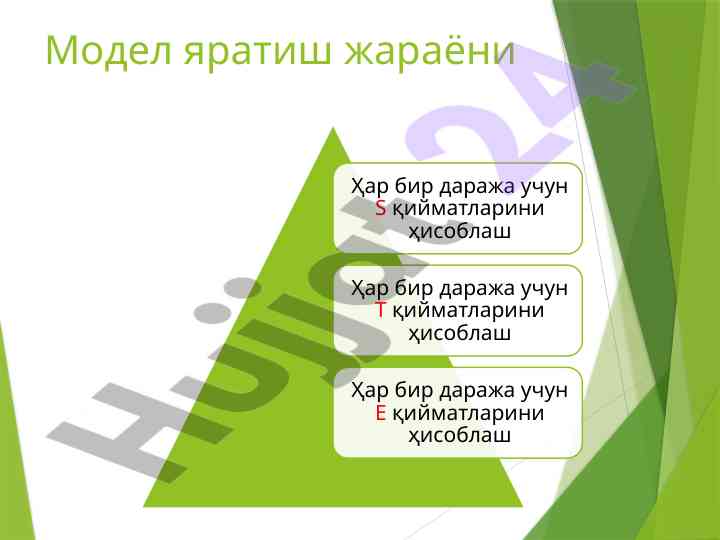 Модел яратиш жараёни

Ҳар бир даража учун S қийматларини ҳисоблаш

Ҳар бир даража учун T қийматларини ҳисоблаш

Ҳар бир даража учун E қийматларини ҳисоблаш

Hujjat24